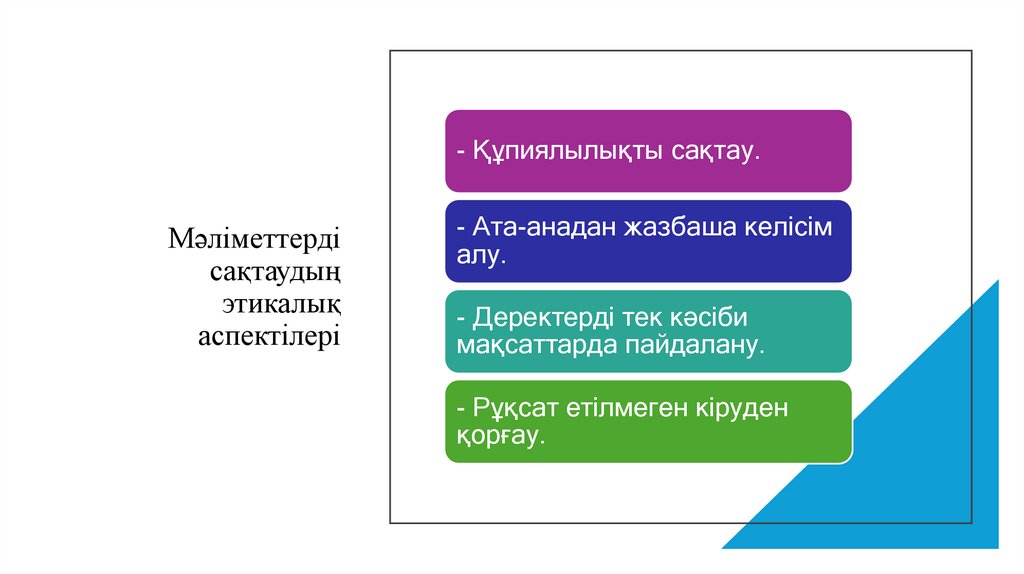 Мәліметтерді сақтаудың этикалық аспектілері

- Құпиялылықты сақтау.

- Ата-анадан жазбаша келісім алу.

- Деректерді тек кәсіби мақсаттарда пайдалану.

- Рұқсат етілмеген кіруден қорғау.